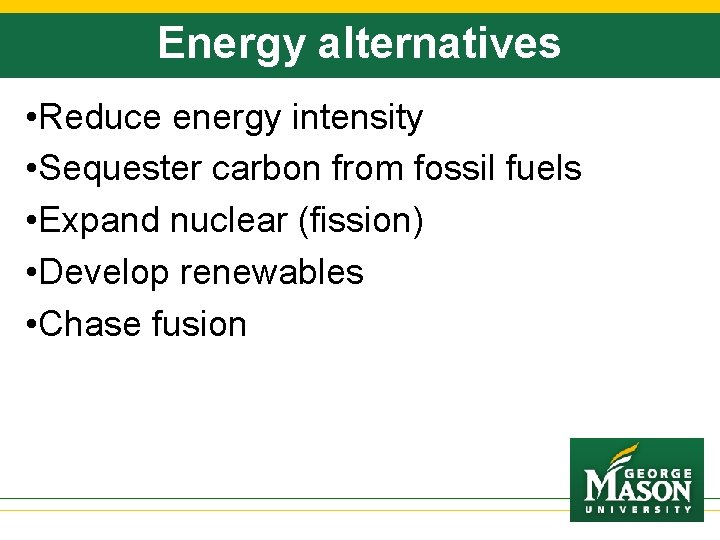 Energy alternatives

•Reduce energy intensity
•Sequester carbon from fossil fuels
•Expand nuclear (fission)
•Develop renewables
•Chase fusion

GEORGE
MASON
UNIVERSITY